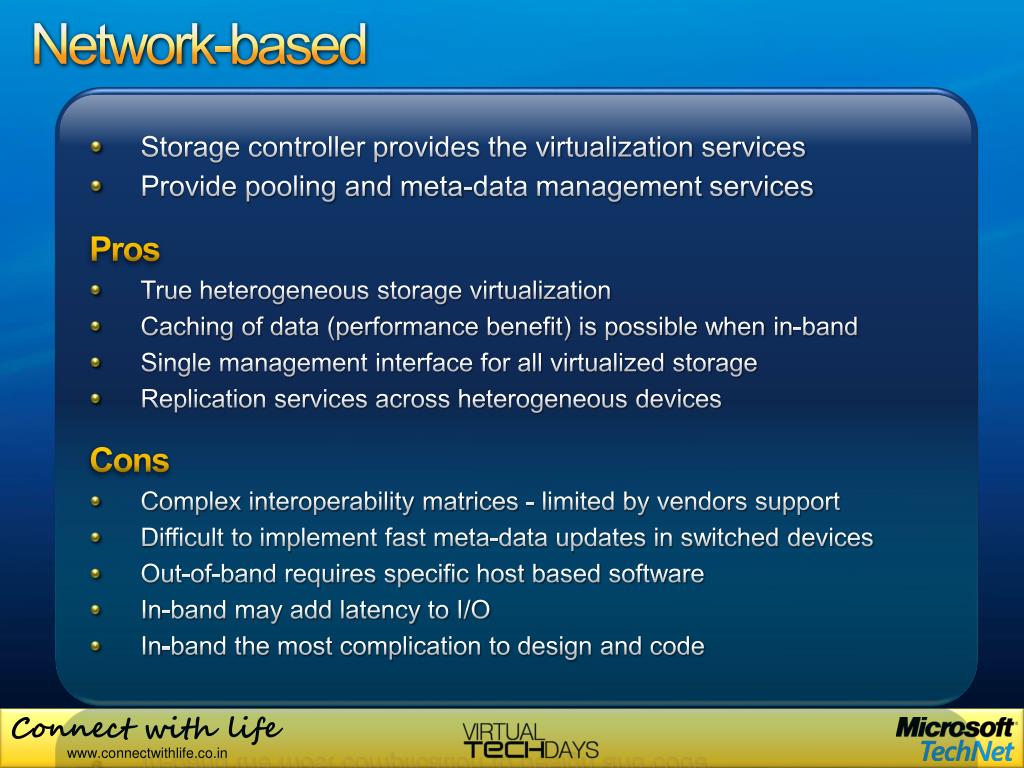 Network-based

Storage controller provides the virtualization services
Provide pooling and meta-data management services

Pros
True heterogeneous storage virtualization
Caching of data (performance benefit) is possible when in-band
Single management interface for all virtualized storage
Replication services across heterogeneous devices

Cons
Complex interoperability matrices - limited by vendors support
Difficult to implement fast meta-data updates in switched devices
Out-of-band requires specific host based software
In-band may add latency to I/O
In-band the most complication to design and code

Connect with life
www.connectwithlife.co.in

VIRTUAL TECHDAYS

Microsoft TechNet